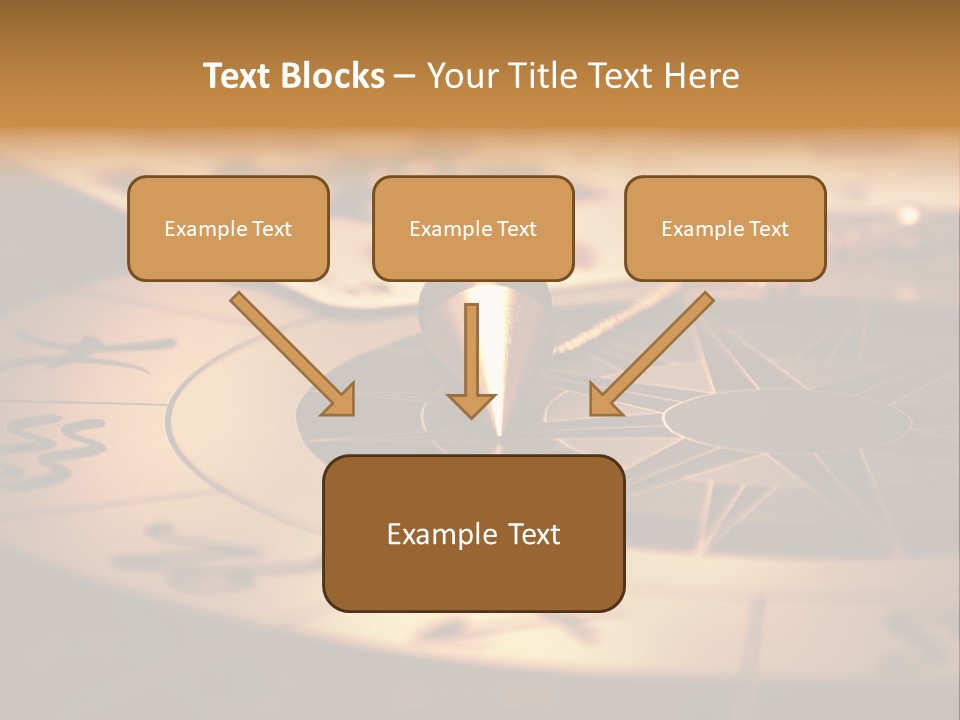 Text Blocks – Your Title Text Here

Example Text

Example Text

Example Text

Example Text